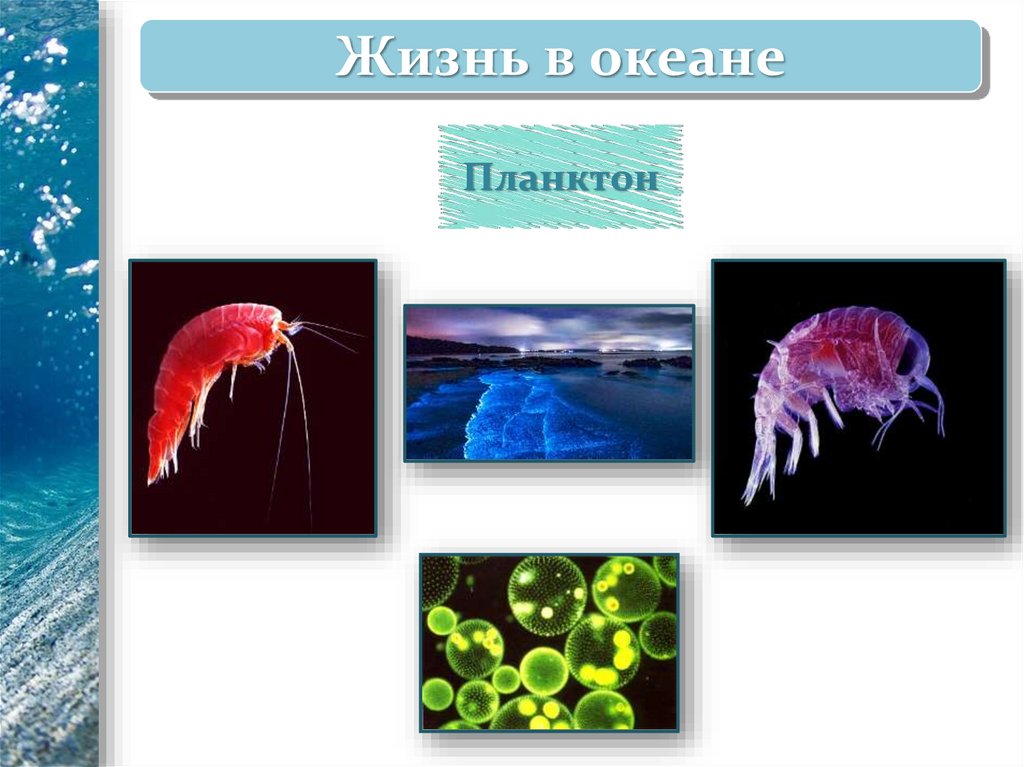 Жизнь в океане

Планктон